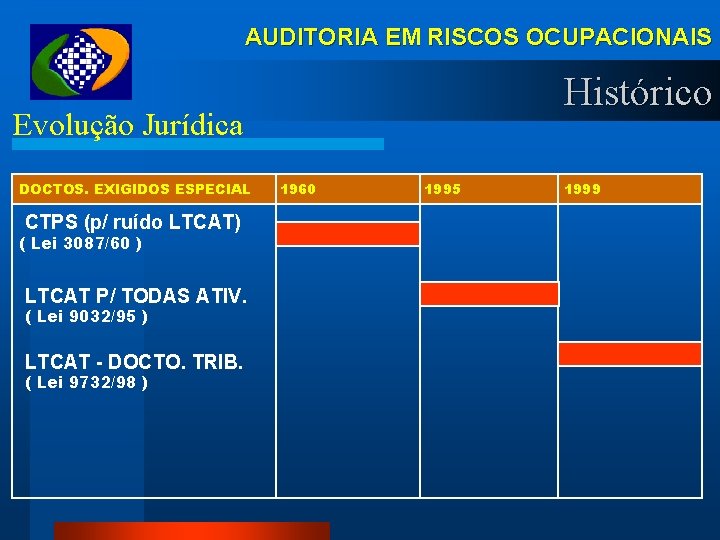 AUDITORIA EM RISCOS OCUPACIONAIS

Histórico

Evolução Jurídica

| DOCTOS. EXIGIDOS ESPECIAL | 1960 | 1995 | 1999 |
|---|---|---|---|
| CTPS (p/ ruído LTCAT) ( Lei 3087/60 ) | | | |
| LTCAT P/ TODAS ATIV. ( Lei 9032/95 ) | | | |
| LTCAT - DOCTO. TRIB. ( Lei 9732/98 ) | | | |